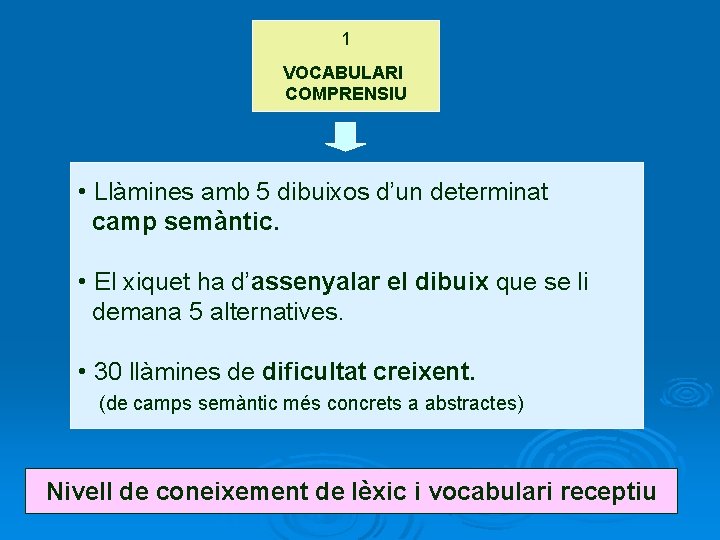 1

VOCABULARI COMPRENSIU

• Llàmines amb 5 dibuixos d'un determinat camp semàntic.

• El xiquet ha d'assenyalar el dibuix que se li demana 5 alternatives.

• 30 llàmines de dificultat creixent.
(de camps semàntic més concrets a abstractes)

Nivell de coneixement de lèxic i vocabulari receptiu